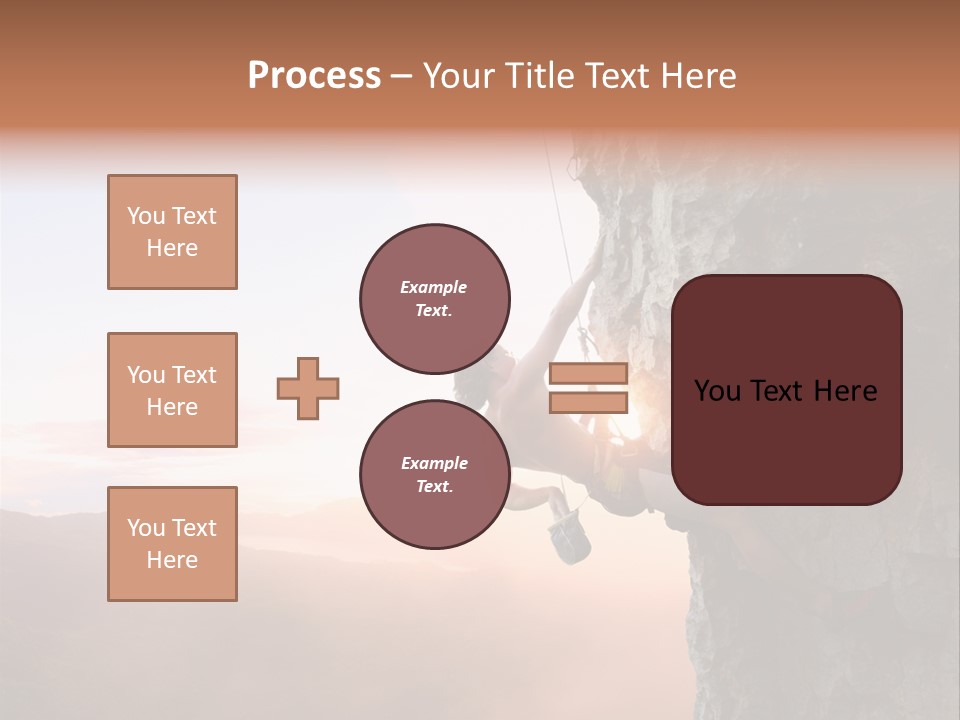 Process – Your Title Text Here

You Text Here

You Text Here

You Text Here

Example Text.

Example Text.

You Text Here